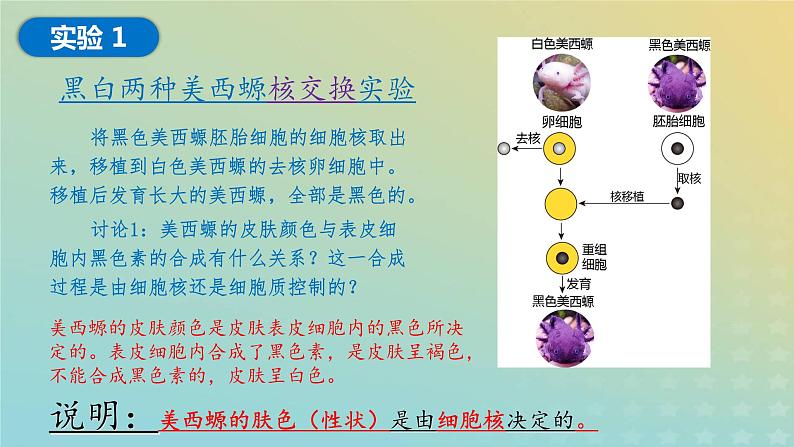 实验 1

黑白两种美西螈核交换实验

将黑色美西螈胚胎细胞的细胞核取出来，移植到白色美西螈的去核卵细胞中。移植后发育长大的美西螈，全部是黑色的。

讨论1：美西螈的皮肤颜色与表皮细胞内黑色素的合成有什么关系？这一合成过程是由细胞核还是细胞质控制的？

美西螈的皮肤颜色是皮肤表皮细胞内的黑色所决定的。表皮细胞内合成了黑色素，是皮肤呈褐色，不能合成黑色素的，皮肤呈白色。

说明：美西螈的肤色（性状）是由细胞核决定的。

白色美西螈
黑色美西螈
卵细胞
胚胎细胞
去核
取核
核移植
重组细胞
发育
黑色美西螈